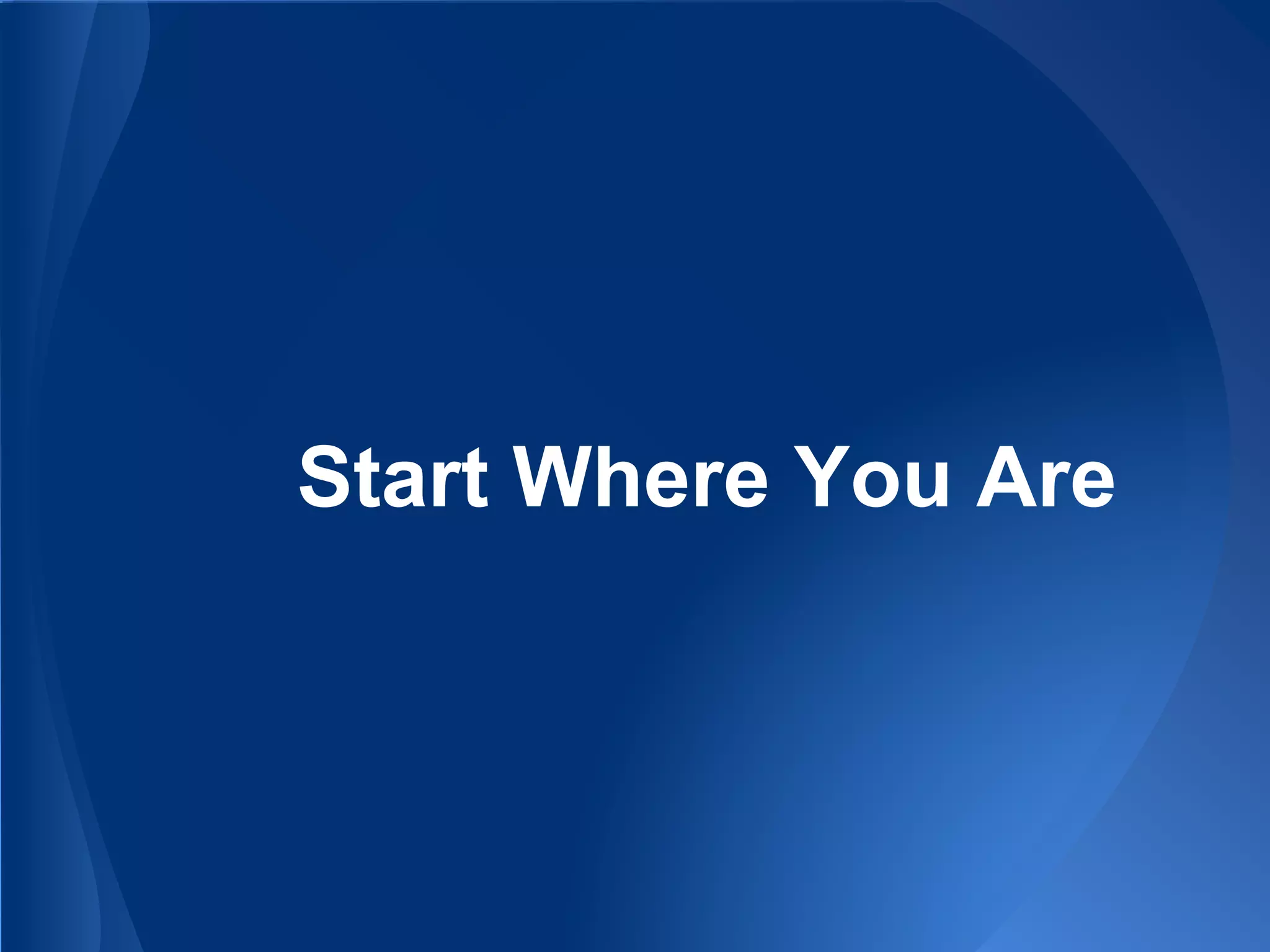 Start Where You Are